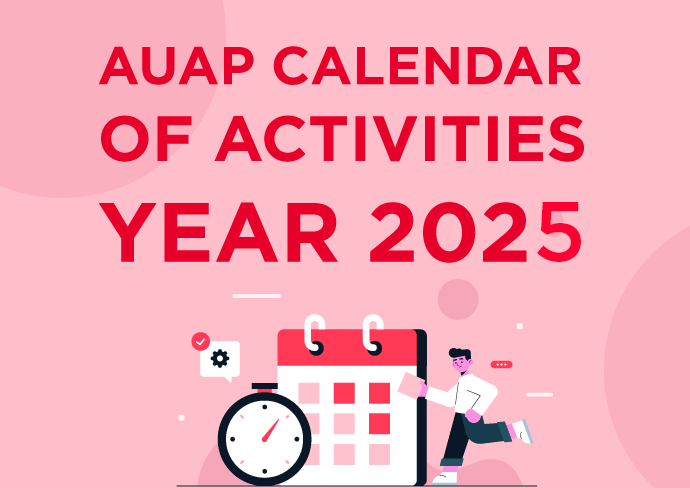 AUAP CALENDAR OF ACTIVITIES YEAR 2025